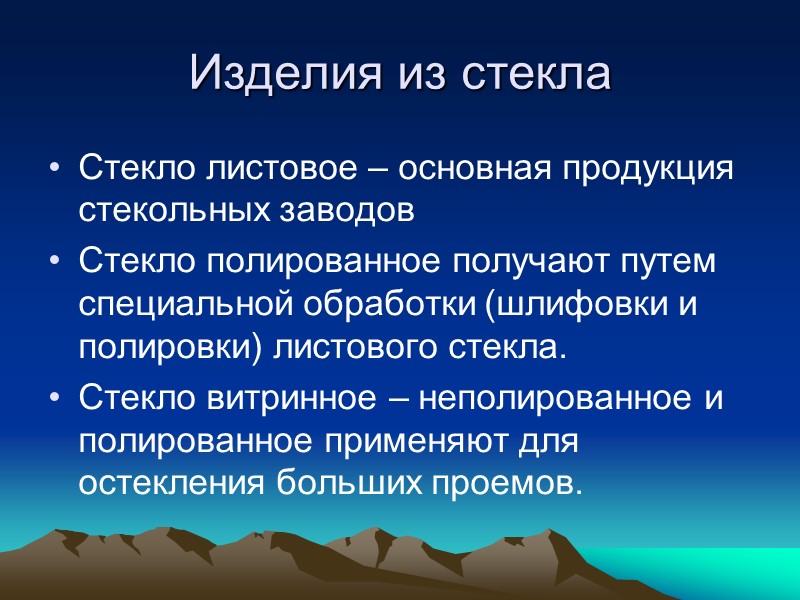 Изделия из стекла

• Стекло листовое – основная продукция стекольных заводов
• Стекло полированное получают путем специальной обработки (шлифовки и полировки) листового стекла.
• Стекло витринное – неполированное и полированное применяют для остекления больших проемов.